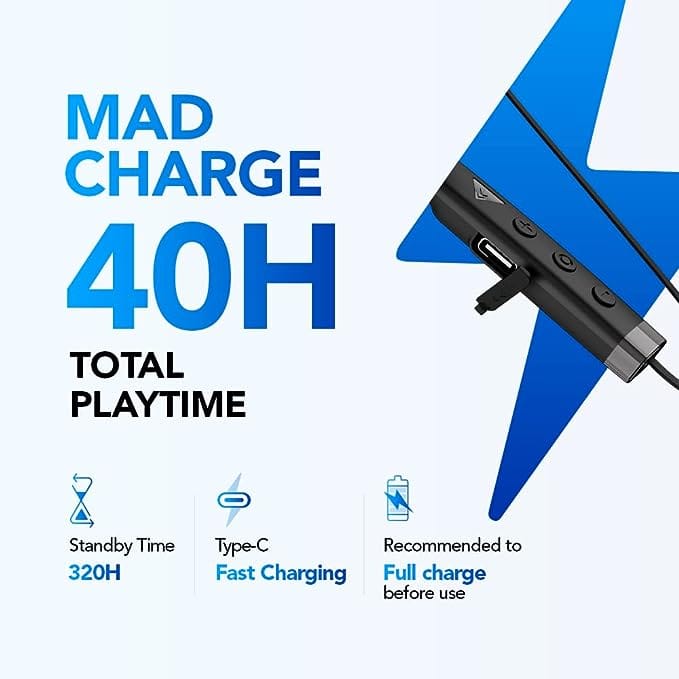 MAD CHARGE
40H
TOTAL PLAYTIME

Standby Time
320H

Type-C
Fast Charging

Recommended to
Full charge
before use